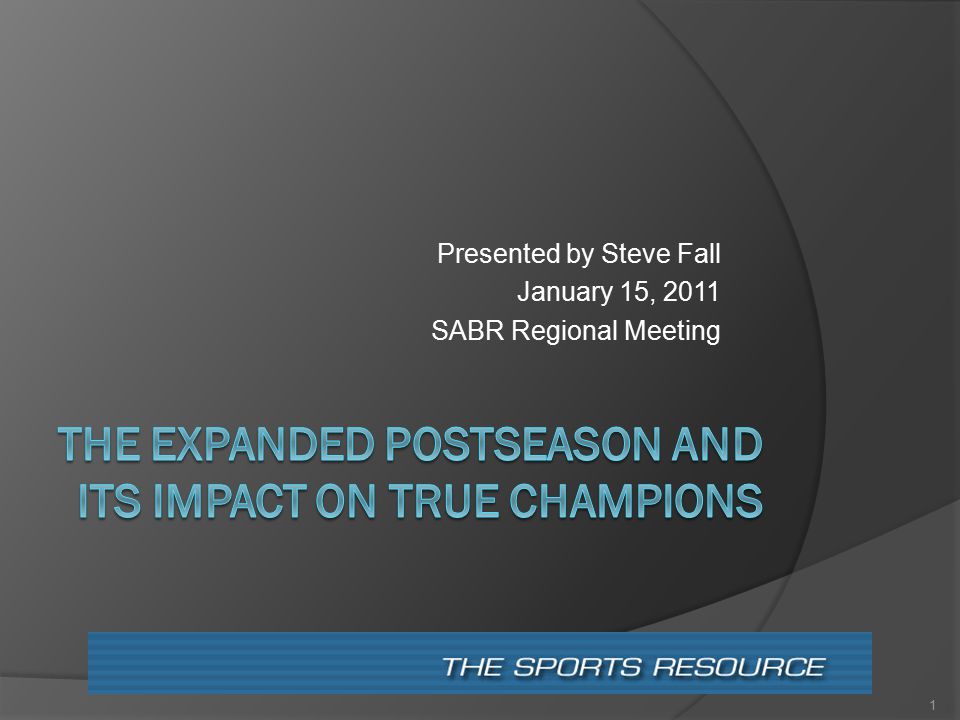 Presented by Steve Fall
January 15, 2011
SABR Regional Meeting

THE EXPANDED POSTSEASON AND ITS IMPACT ON TRUE CHAMPIONS

THE SPORTS RESOURCE

1